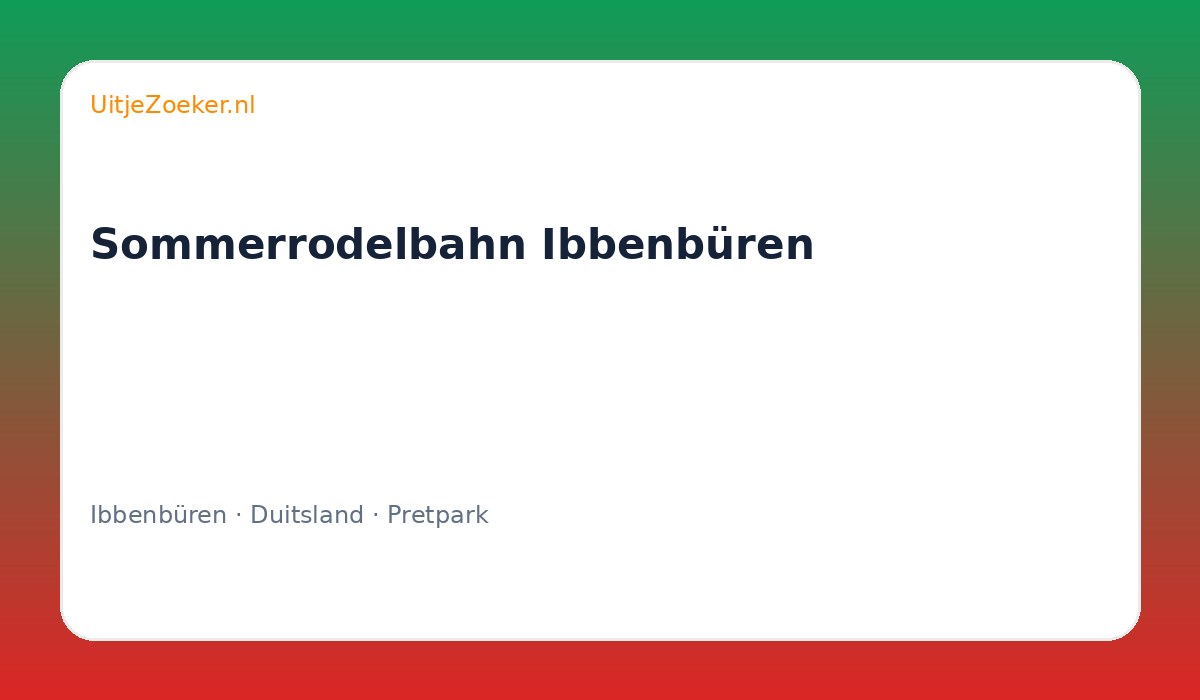 UitjeZoeker.nl

Sommerrodelbahn Ibbenbüren

Ibbenbüren · Duitsland · Pretpark